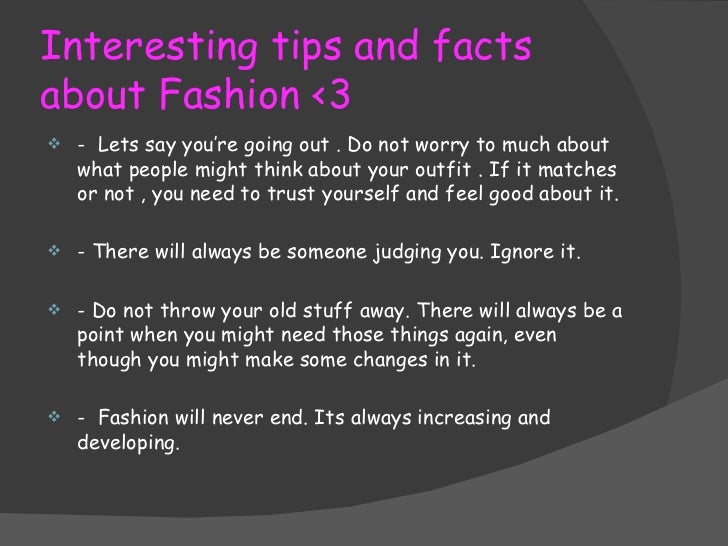 Interesting tips and facts about Fashion <3

- Lets say you're going out . Do not worry to much about what people might think about your outfit . If it matches or not , you need to trust yourself and feel good about it.

- There will always be someone judging you. Ignore it.

- Do not throw your old stuff away. There will always be a point when you might need those things again, even though you might make some changes in it.

- Fashion will never end. Its always increasing and developing.